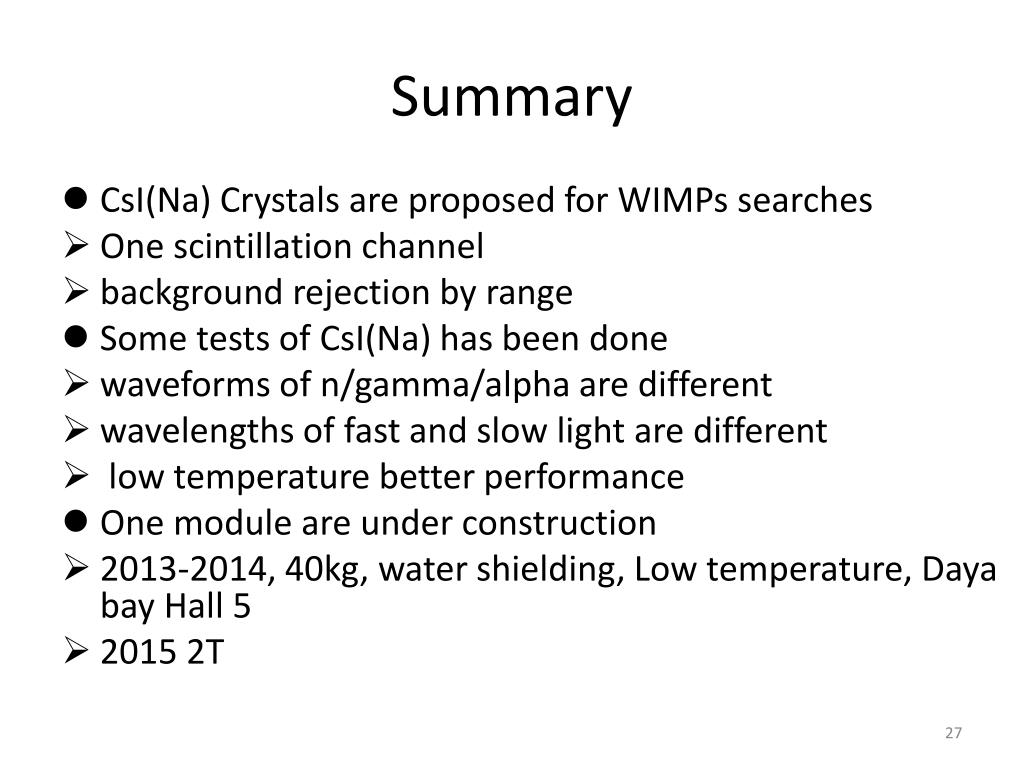 Summary

● CsI(Na) Crystals are proposed for WIMPs searches
➢ One scintillation channel
➢ background rejection by range
● Some tests of CsI(Na) has been done
➢ waveforms of n/gamma/alpha are different
➢ wavelengths of fast and slow light are different
➢ low temperature better performance
● One module are under construction
➢ 2013-2014, 40kg, water shielding, Low temperature, Daya bay Hall 5
➢ 2015 2T

27